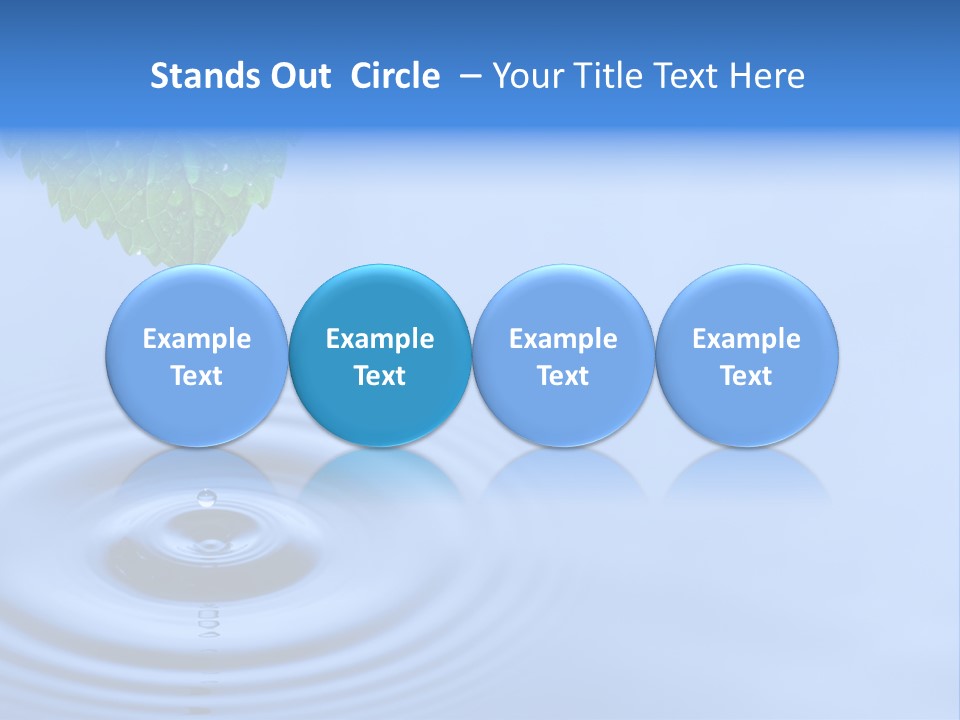 Stands Out Circle – Your Title Text Here

Example Text

Example Text

Example Text

Example Text